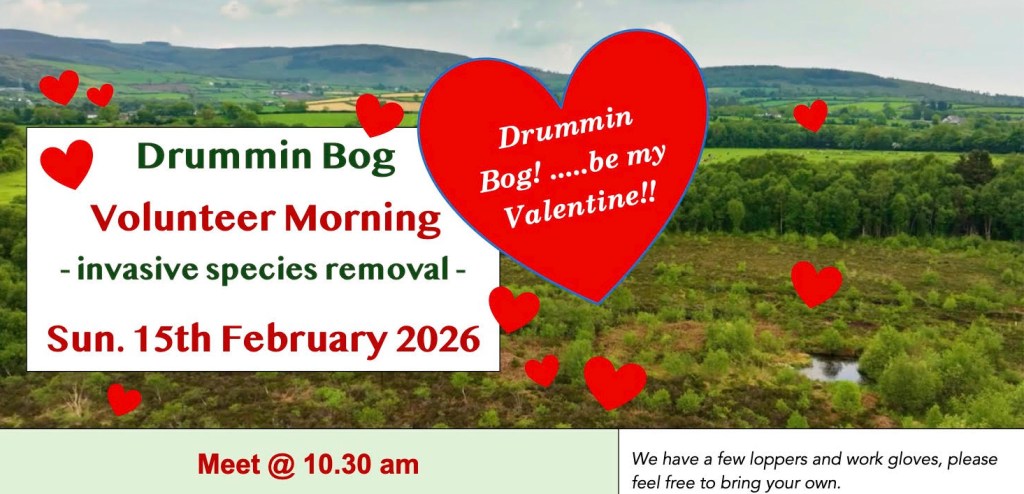 Drummin Bog
Volunteer Morning
- invasive species removal -
Sun. 15th February 2026

Drummin Bog! .....be my Valentine!!

Meet @ 10.30 am

We have a few loppers and work gloves, please feel free to bring your own.